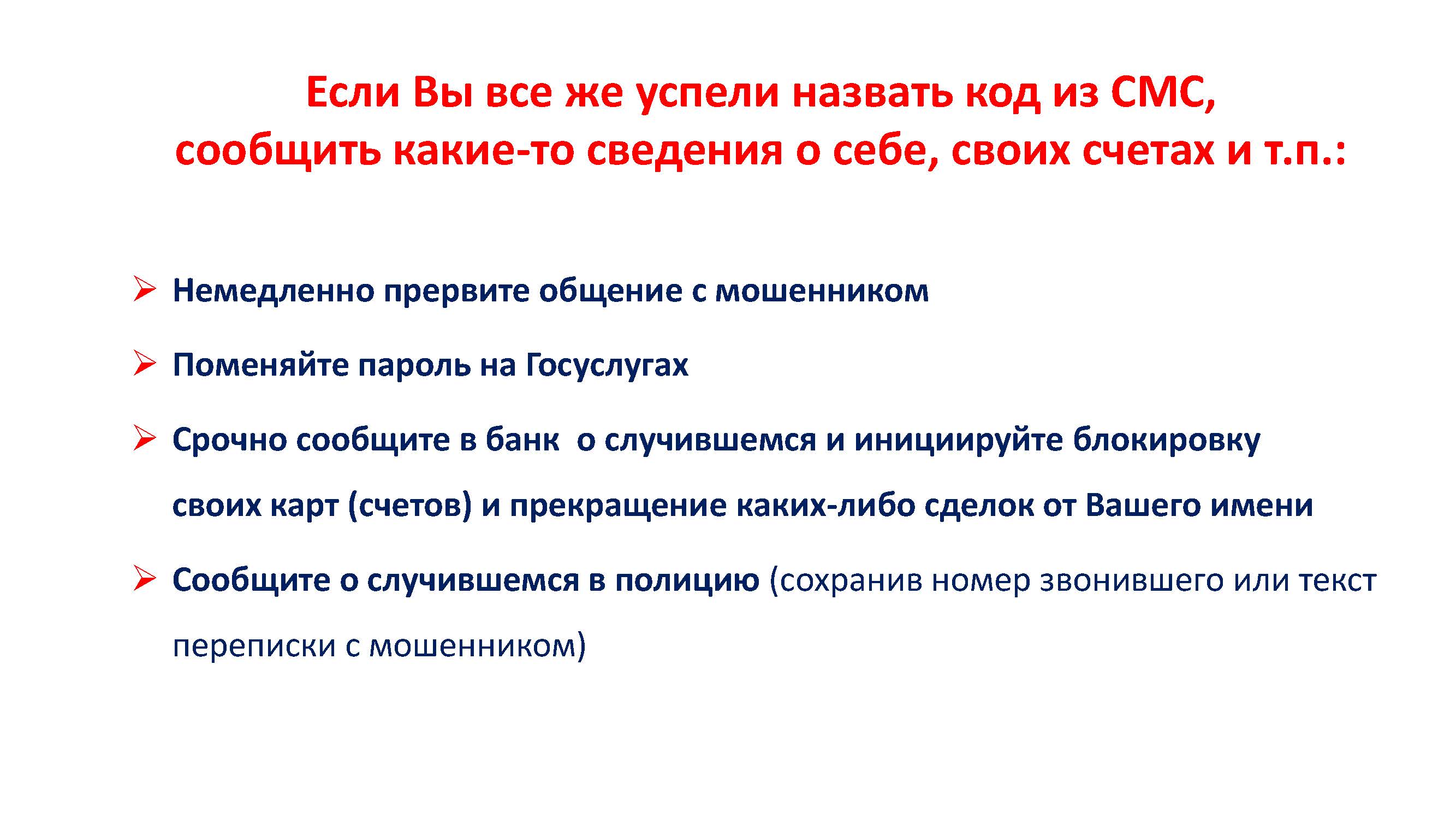 Если Вы все же успели назвать код из СМС, сообщить какие-то сведения о себе, своих счетах и т.п.:

➢ Немедленно прервите общение с мошенником

➢ Поменяйте пароль на Госуслугах

➢ Срочно сообщите в банк о случившемся и инициируйте блокировку своих карт (счетов) и прекращение каких-либо сделок от Вашего имени

➢ Сообщите о случившемся в полицию (сохранив номер звонившего или текст переписки с мошенником)